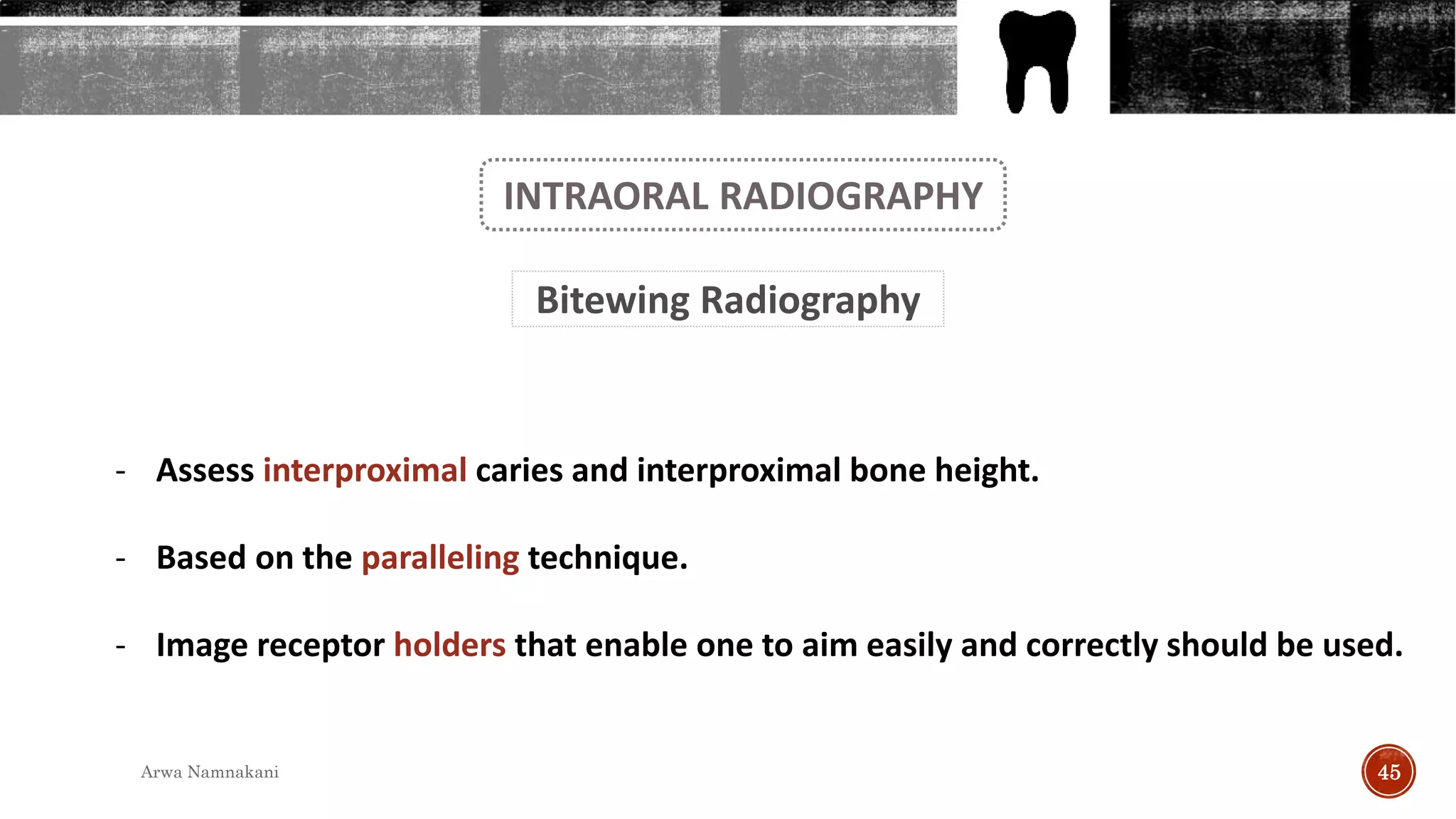 INTRAORAL RADIOGRAPHY

Bitewing Radiography

- Assess interproximal caries and interproximal bone height.

- Based on the paralleling technique.

- Image receptor holders that enable one to aim easily and correctly should be used.

Arwa Namnakani

45